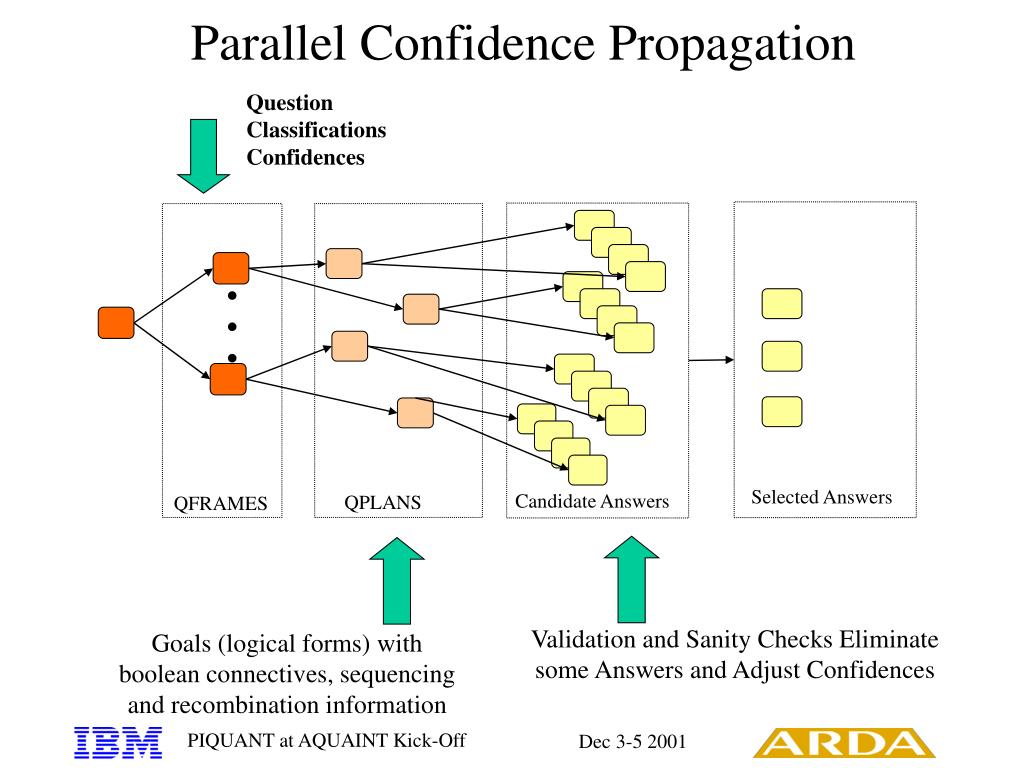 Parallel Confidence Propagation

Question
Classifications
Confidences

QFRAMES

QPLANS

Candidate Answers

Selected Answers

Goals (logical forms) with boolean connectives, sequencing and recombination information

Validation and Sanity Checks Eliminate some Answers and Adjust Confidences

IBM

PIQUANT at AQUAINT Kick-Off

Dec 3-5 2001

ARDA